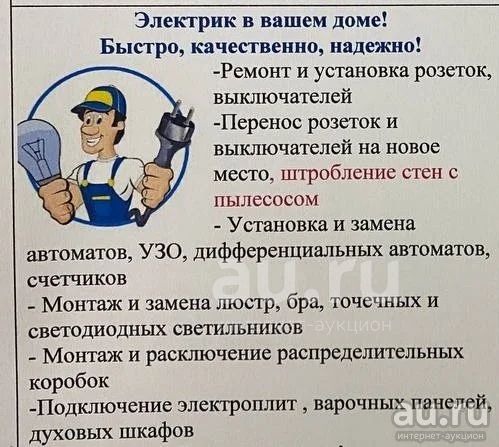 Электрик в вашем доме!
Быстро, качественно, надежно!

-Ремонт и установка розеток, выключателей
-Перенос розеток и выключателей на новое место, штробление стен с пылесосом
- Установка и замена автоматов, УЗО, дифференциальных автоматов, счетчиков
- Монтаж и замена люстр, бра, точечных и светодиодных светильников
- Монтаж и расключение распределительных коробок
-Подключение электроплит , варочных панелей, духовых шкафов

au.ru
интернет-аукцион
au.ru
интернет-аукцион